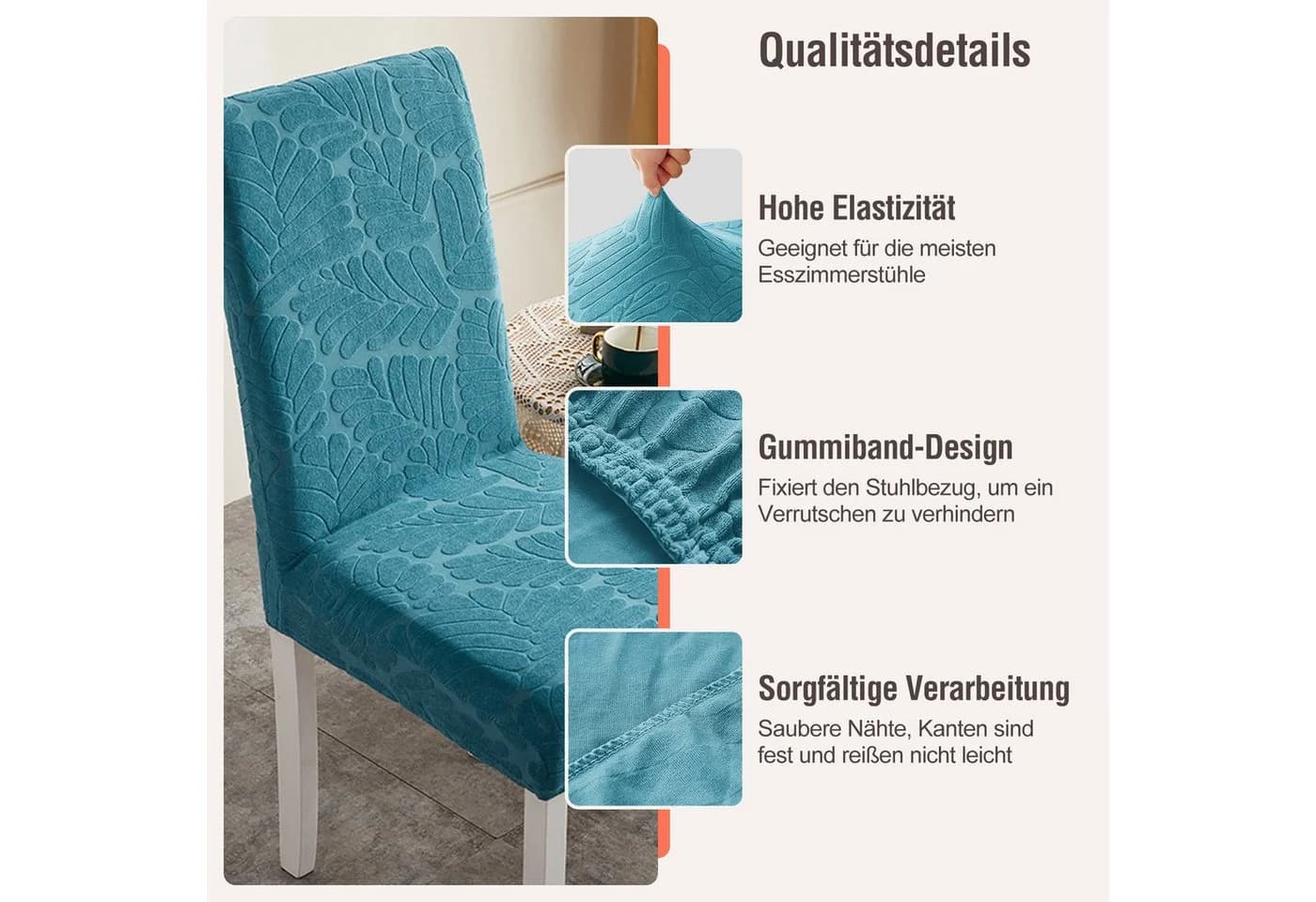 Qualitätsdetails

Hohe Elastizität

Geeignet für die meisten Esszimmerstühle

Gummiband-Design

Fixiert den Stuhlbezug, um ein Verrutschen zu verhindern

Sorgfältige Verarbeitung

Saubere Nähte, Kanten sind fest und reißen nicht leicht